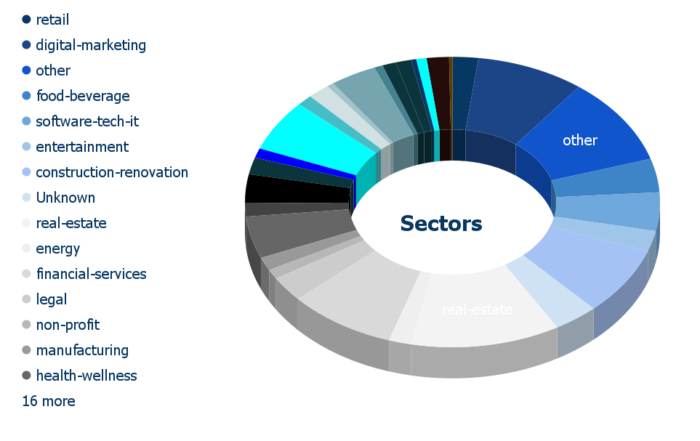 retail
digital-marketing
other
food-beverage
software-tech-it
entertainment
construction-renovation
Unknown
real-estate
energy
financial-services
legal
non-profit
manufacturing
health-wellness
16 more

other

Sectors

real-estate